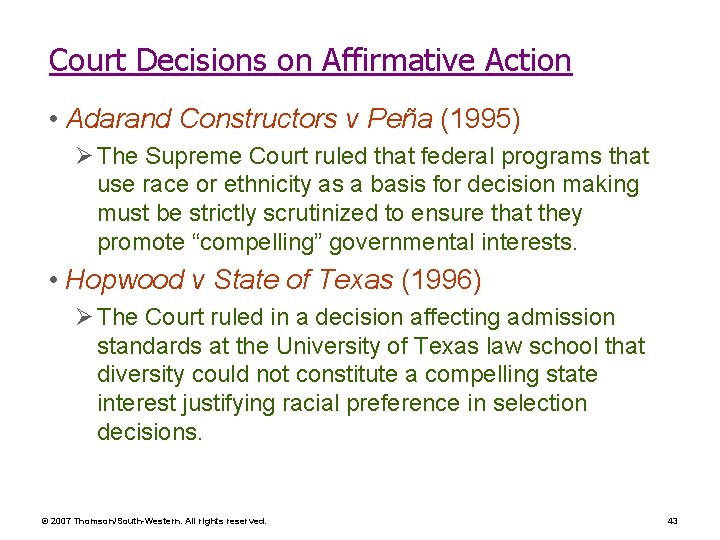 Court Decisions on Affirmative Action

• Adarand Constructors v Peña (1995)

➢ The Supreme Court ruled that federal programs that use race or ethnicity as a basis for decision making must be strictly scrutinized to ensure that they promote “compelling” governmental interests.

• Hopwood v State of Texas (1996)

➢ The Court ruled in a decision affecting admission standards at the University of Texas law school that diversity could not constitute a compelling state interest justifying racial preference in selection decisions.

© 2007 Thomson/South-Western. All rights reserved.

43